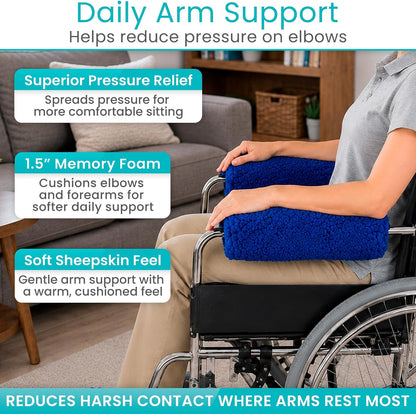 Daily Arm Support
Helps reduce pressure on elbows

Superior Pressure Relief
Spreads pressure for more comfortable sitting

1.5" Memory Foam
Cushions elbows and forearms for softer daily support

Soft Sheepskin Feel
Gentle arm support with a warm, cushioned feel

REDUCES HARSH CONTACT WHERE ARMS REST MOST